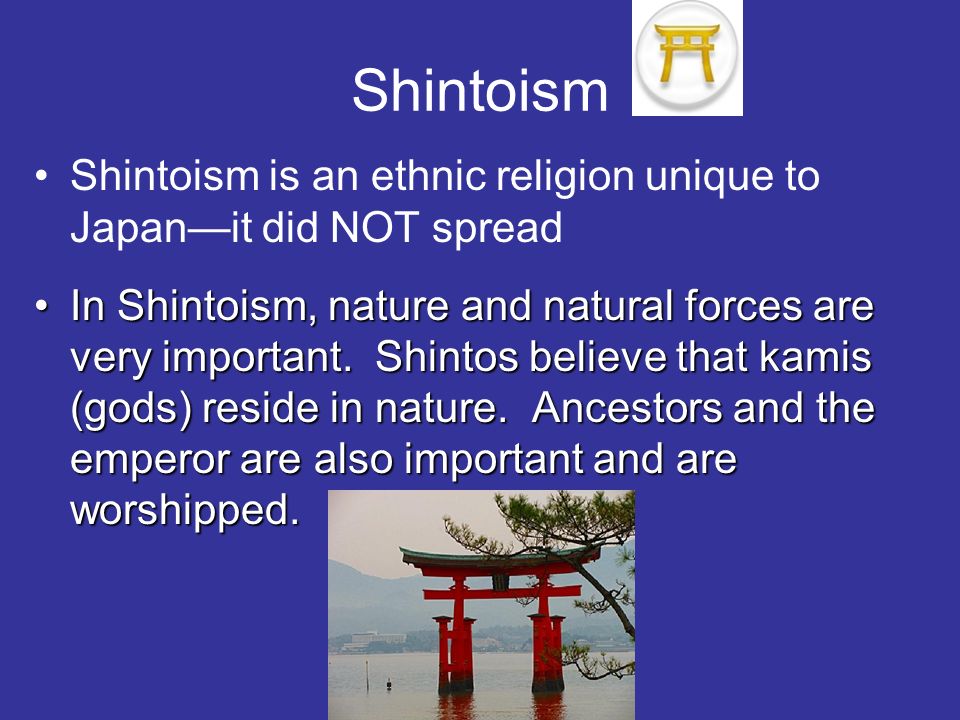 Shintoism

• Shintoism is an ethnic religion unique to Japan—it did NOT spread

• In Shintoism, nature and natural forces are very important. Shintos believe that kamis (gods) reside in nature. Ancestors and the emperor are also important and are worshipped.